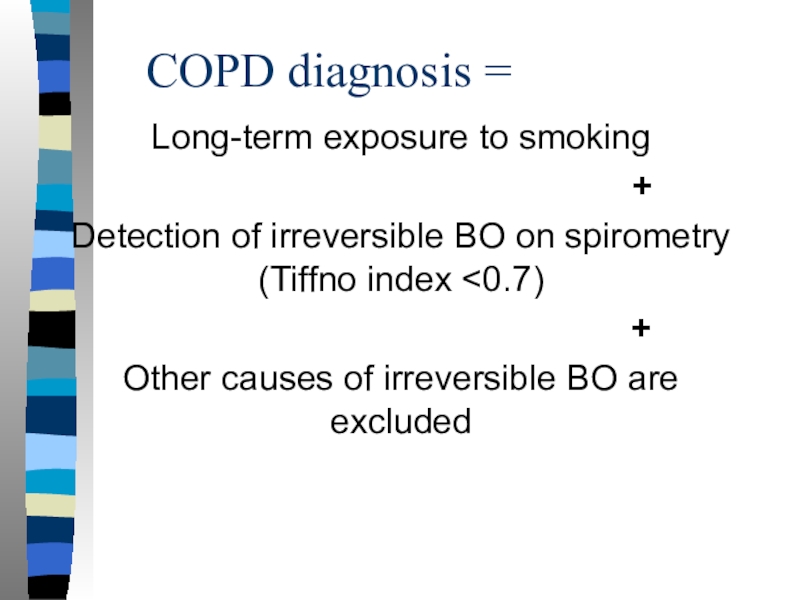 COPD diagnosis =

Long-term exposure to smoking

+

Detection of irreversible BO on spirometry (Tiffno index <0.7)

+

Other causes of irreversible BO are excluded